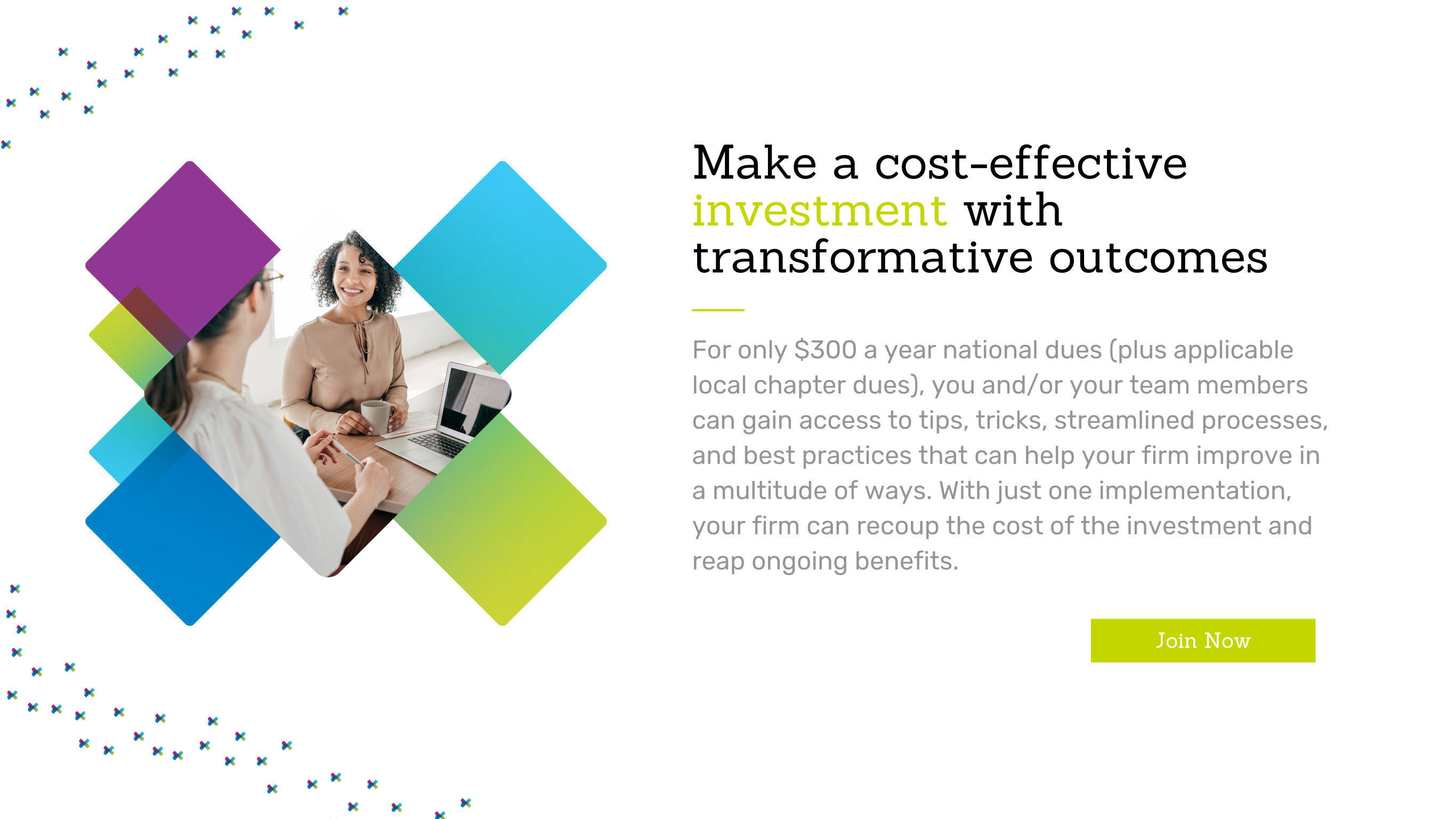 Make a cost-effective investment with transformative outcomes

For only $300 a year national dues (plus applicable local chapter dues), you and/or your team members can gain access to tips, tricks, streamlined processes, and best practices that can help your firm improve in a multitude of ways. With just one implementation, your firm can recoup the cost of the investment and reap ongoing benefits.

Join Now